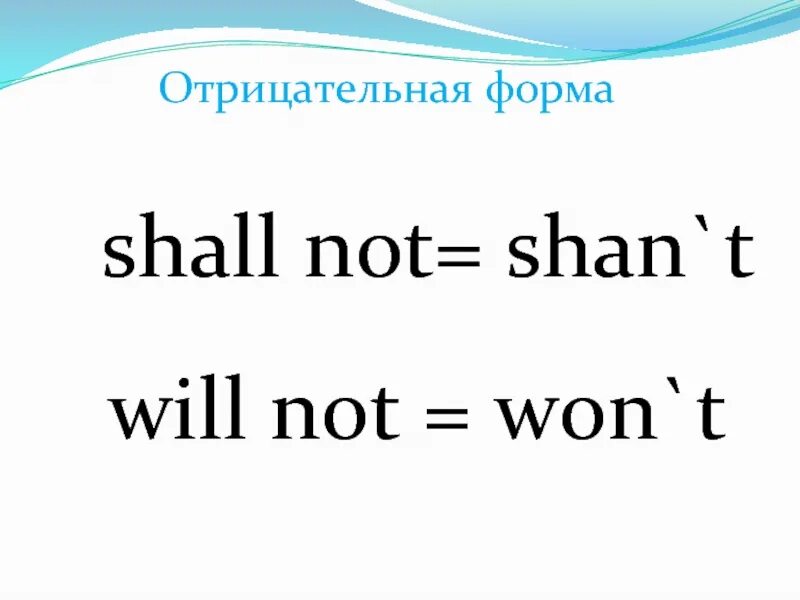 Отрицательная форма

shall not= shan`t

will not = won`t